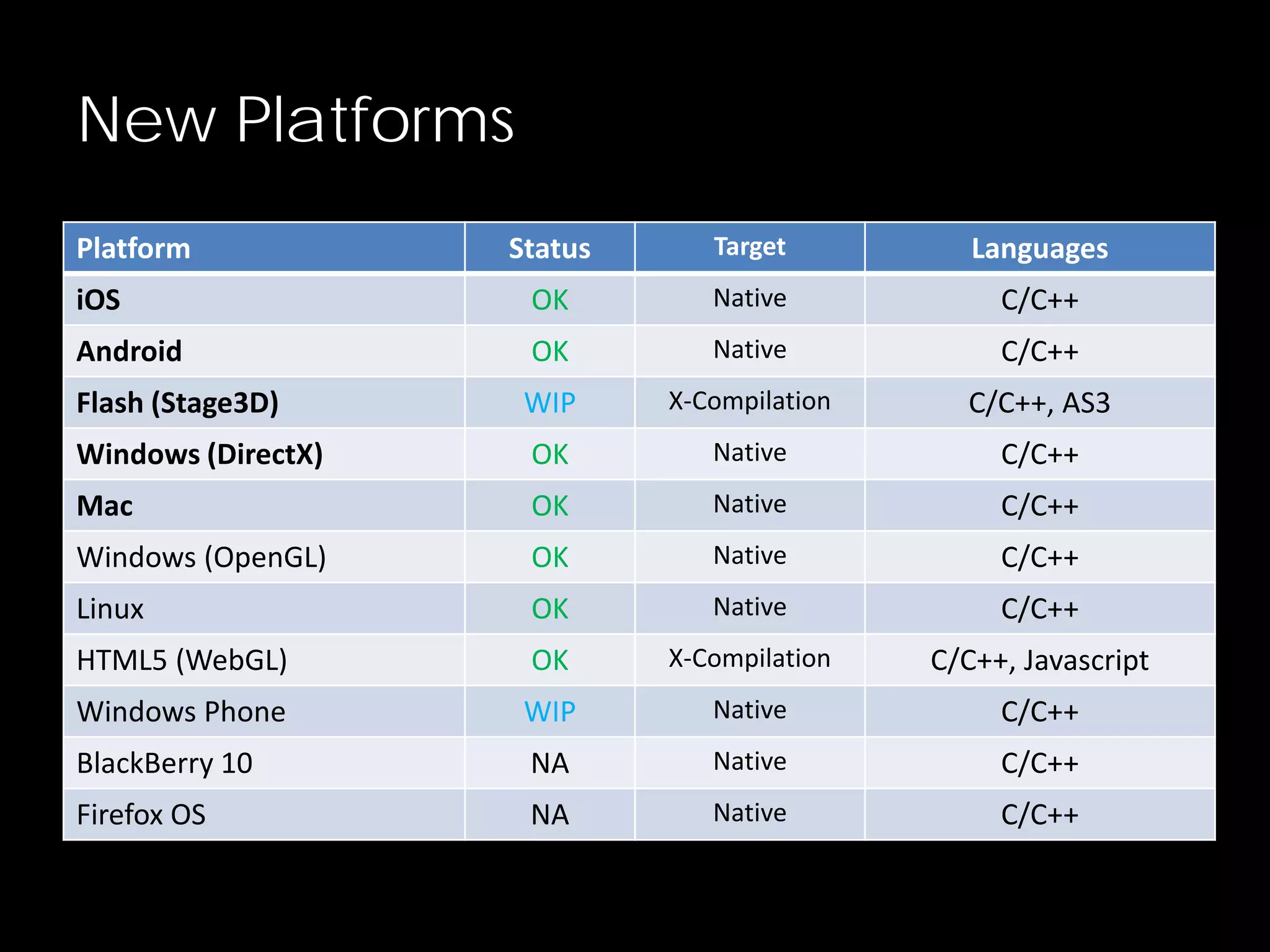 New Platforms

| Platform | Status | Target | Languages |
|---|---|---|---|
| iOS | OK | Native | C/C++ |
| Android | OK | Native | C/C++ |
| Flash (Stage3D) | WIP | X-Compilation | C/C++, AS3 |
| Windows (DirectX) | OK | Native | C/C++ |
| Mac | OK | Native | C/C++ |
| Windows (OpenGL) | OK | Native | C/C++ |
| Linux | OK | Native | C/C++ |
| HTML5 (WebGL) | OK | X-Compilation | C/C++, Javascript |
| Windows Phone | WIP | Native | C/C++ |
| BlackBerry 10 | NA | Native | C/C++ |
| Firefox OS | NA | Native | C/C++ |